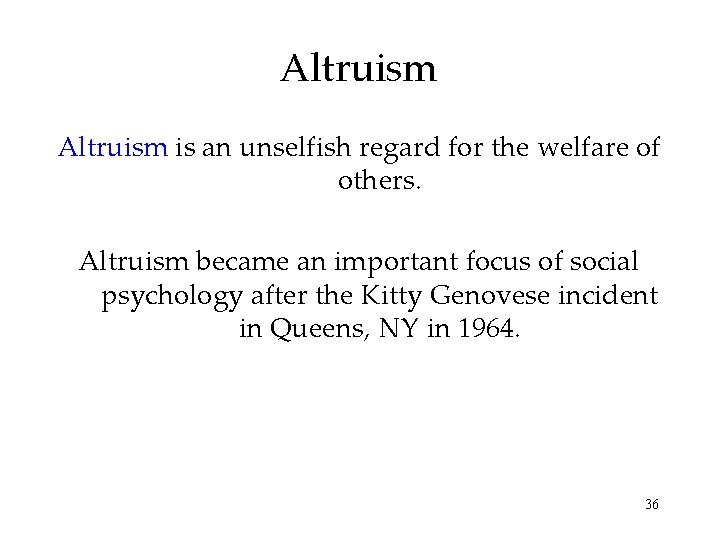 Altruism

Altruism is an unselfish regard for the welfare of others.

Altruism became an important focus of social psychology after the Kitty Genovese incident in Queens, NY in 1964.

36